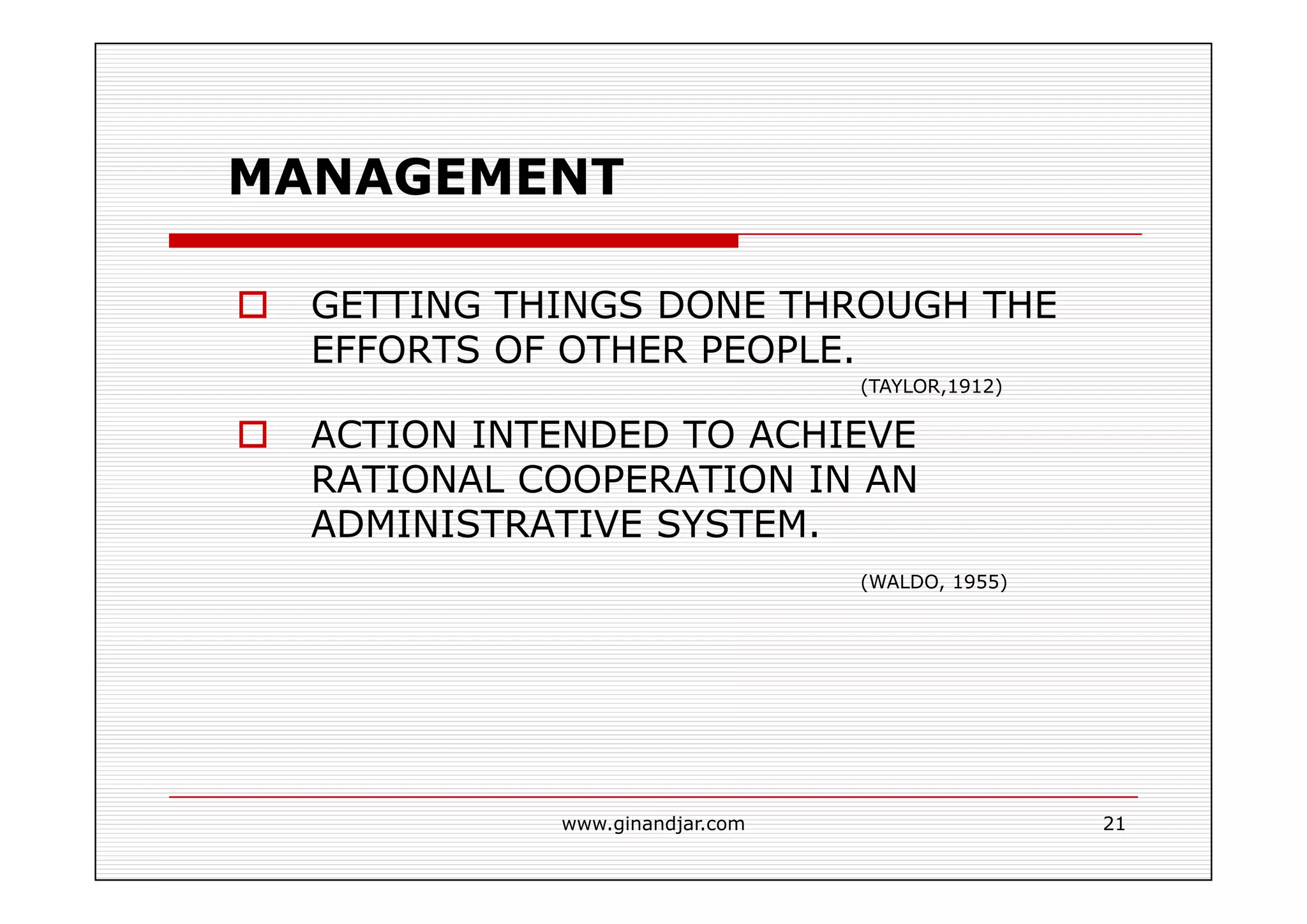 MANAGEMENT

GETTING THINGS DONE THROUGH THE EFFORTS OF OTHER PEOPLE.

(TAYLOR,1912)

ACTION INTENDED TO ACHIEVE RATIONAL COOPERATION IN AN ADMINISTRATIVE SYSTEM.

(WALDO, 1955)

www.ginandjar.com

21